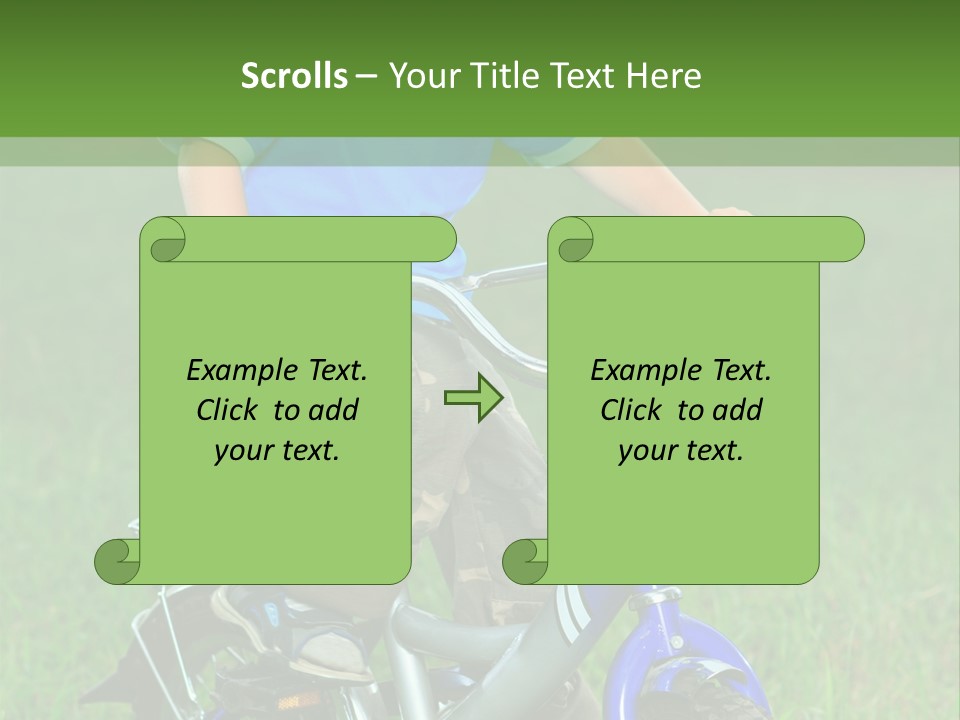 Scrolls – Your Title Text Here

Example Text. Click to add your text.

Example Text. Click to add your text.